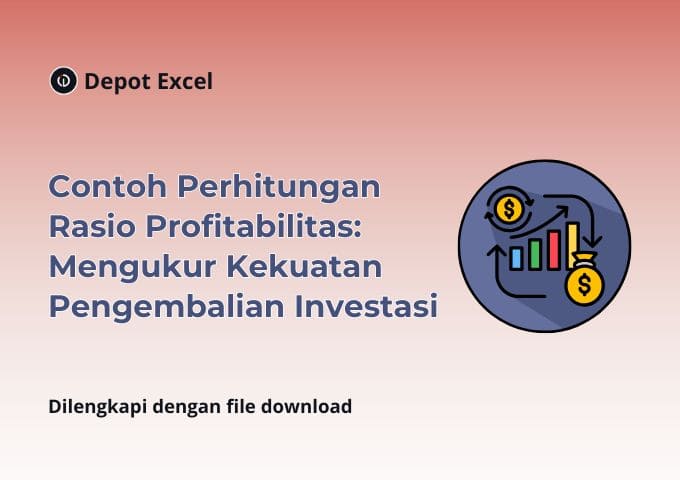 Depot Excel

Contoh Perhitungan Rasio Profitabilitas: Mengukur Kekuatan Pengembalian Investasi

$

$

Dilengkapi dengan file download